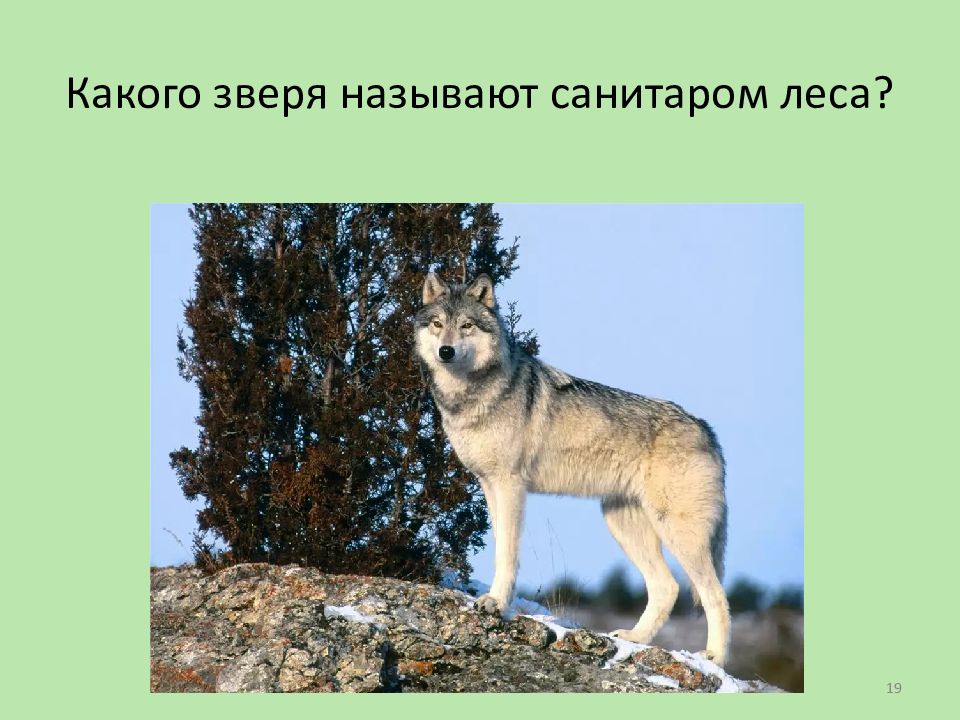 Какого зверя называют санитаром леса?

19